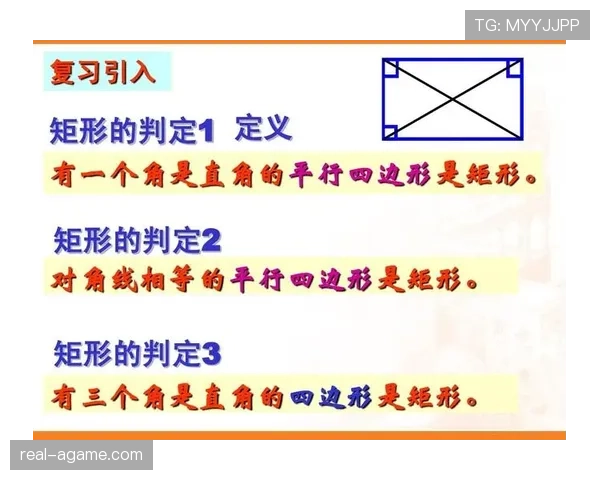 TG: MYYJJPP

复习引入

矩形的判定1 定义

有一个角是直角的平行四边形是矩形。

矩形的判定2

对角线相等的平行四边形是矩形。

矩形的判定3

有三个角是直角的四边形是矩形。

real-agame.com